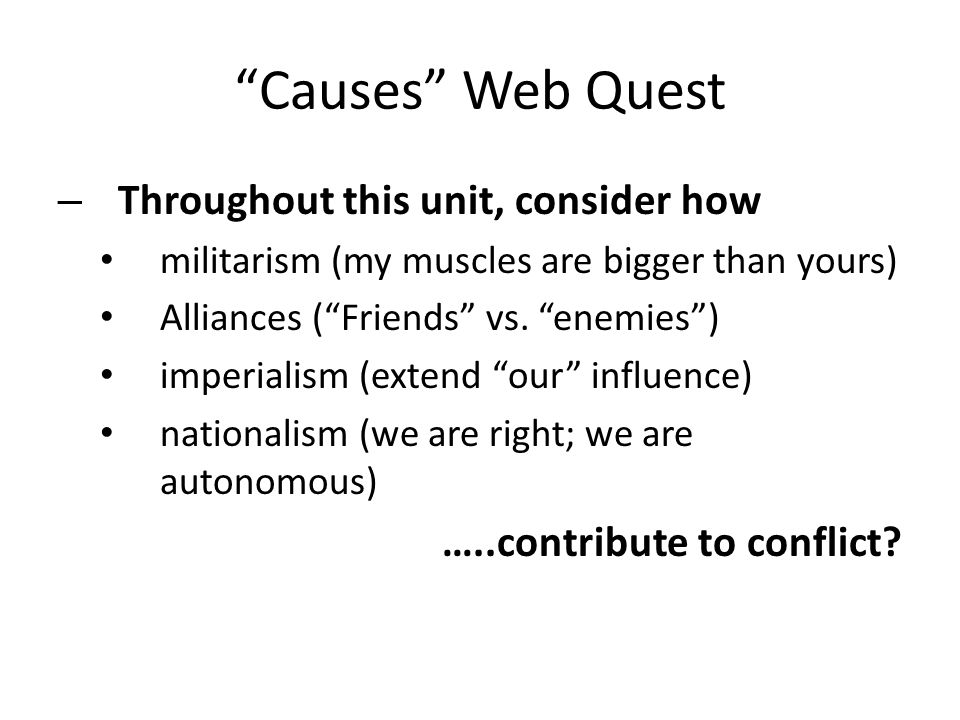 “Causes” Web Quest

– Throughout this unit, consider how
• militarism (my muscles are bigger than yours)
• Alliances (“Friends” vs. “enemies”)
• imperialism (extend “our” influence)
• nationalism (we are right; we are autonomous)

…..contribute to conflict?